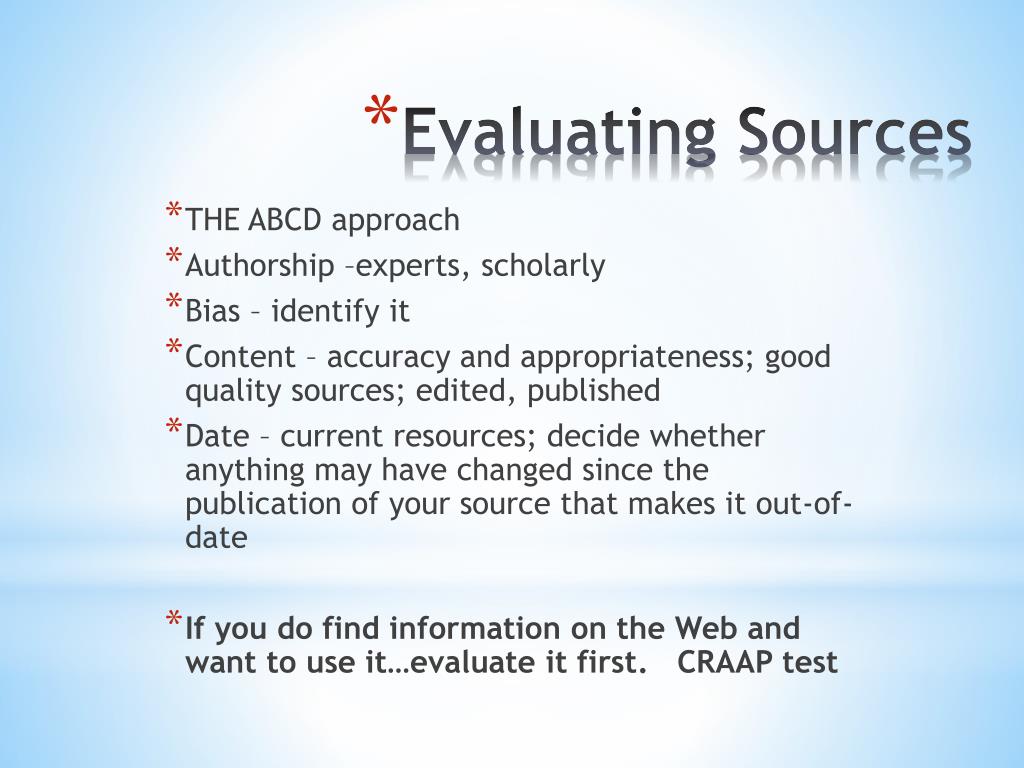 *Evaluating Sources

*THE ABCD approach
*Authorship –experts, scholarly
*Bias – identify it
*Content – accuracy and appropriateness; good quality sources; edited, published
*Date – current resources; decide whether anything may have changed since the publication of your source that makes it out-of-date

*If you do find information on the Web and want to use it…evaluate it first. CRAAP test